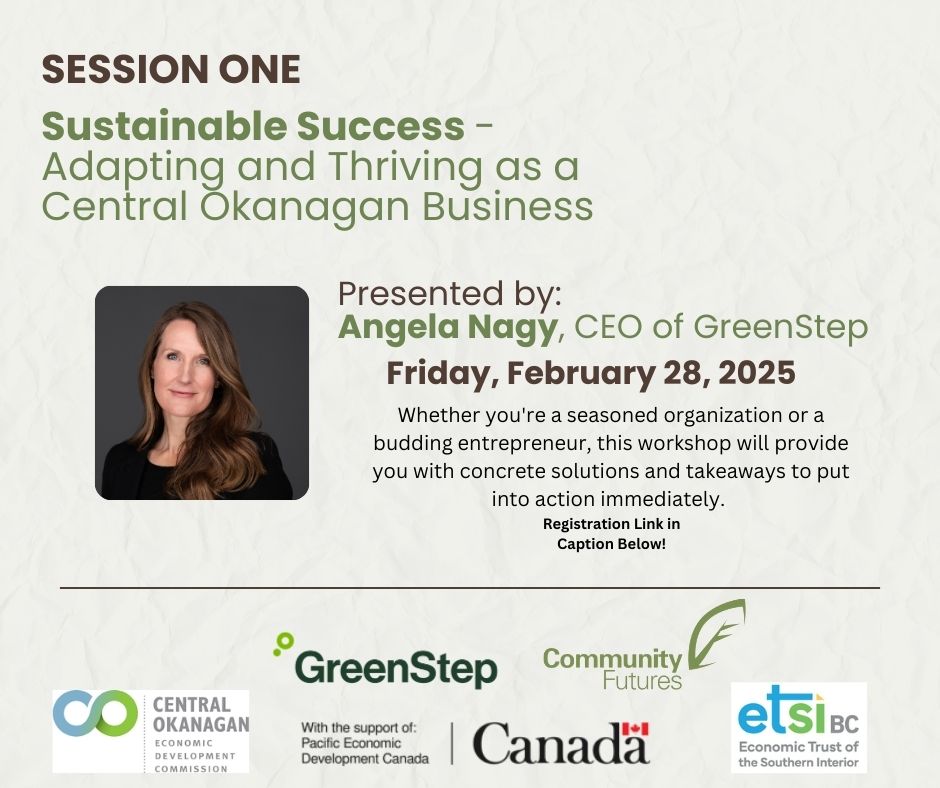 SESSION ONE

Sustainable Success - Adapting and Thriving as a Central Okanagan Business

Presented by:
Angela Nagy, CEO of GreenStep

Friday, February 28, 2025

Whether you're a seasoned organization or a budding entrepreneur, this workshop will provide you with concrete solutions and takeaways to put into action immediately.

Registration Link in Caption Below!

GreenStep

Community Futures

CENTRAL OKANAGAN ECONOMIC DEVELOPMENT COMMISSION

With the support of: Pacific Economic Development Canada

Canada

etsi BC Economic Trust of the Southern Interior